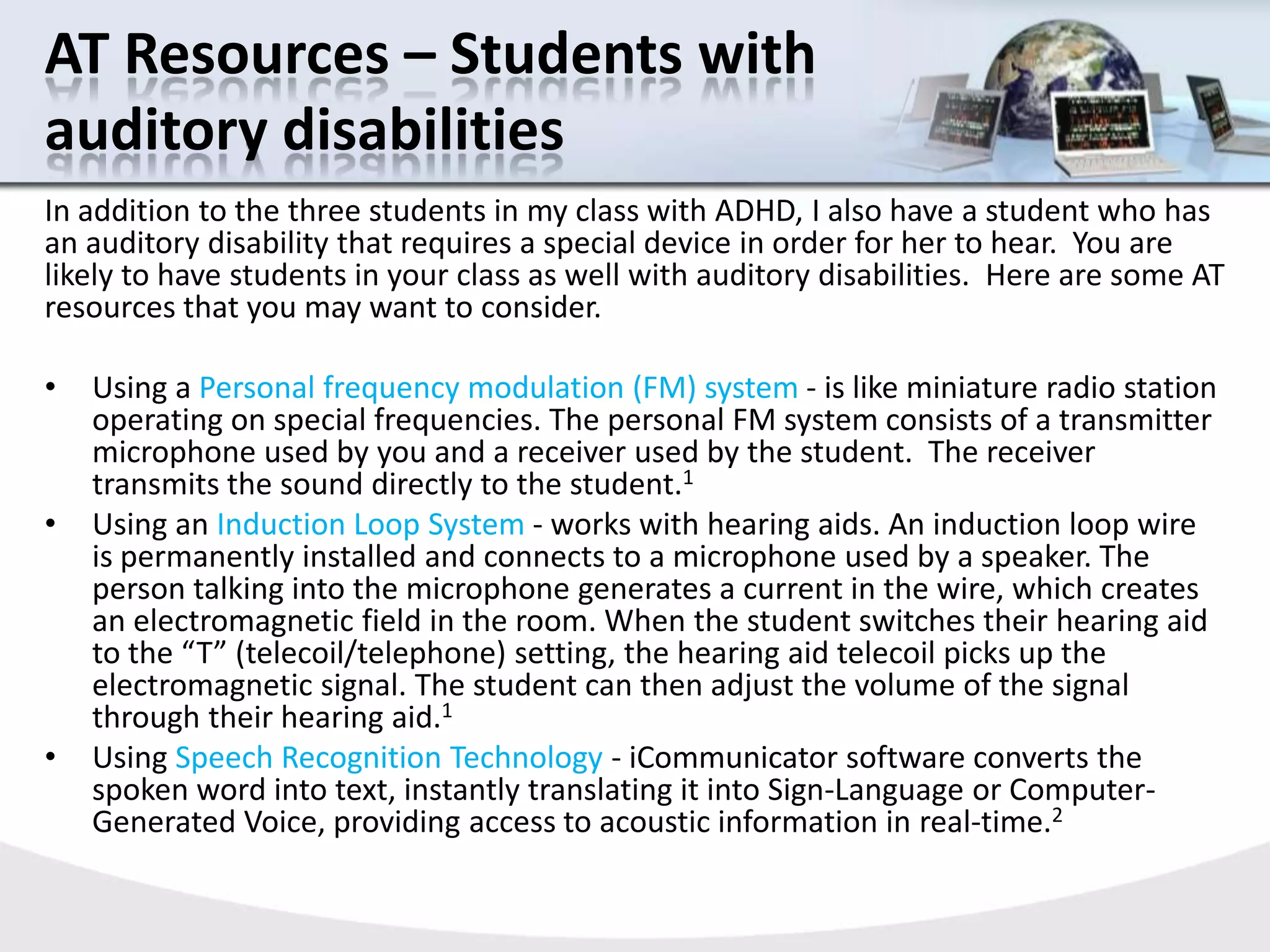 AT Resources – Students with auditory disabilities

In addition to the three students in my class with ADHD, I also have a student who has an auditory disability that requires a special device in order for her to hear. You are likely to have students in your class as well with auditory disabilities. Here are some AT resources that you may want to consider.

• Using a Personal frequency modulation (FM) system - is like miniature radio station operating on special frequencies. The personal FM system consists of a transmitter microphone used by you and a receiver used by the student. The receiver transmits the sound directly to the student.$^1$
• Using an Induction Loop System - works with hearing aids. An induction loop wire is permanently installed and connects to a microphone used by a speaker. The person talking into the microphone generates a current in the wire, which creates an electromagnetic field in the room. When the student switches their hearing aid to the “T” (telecoil/telephone) setting, the hearing aid telecoil picks up the electromagnetic signal. The student can then adjust the volume of the signal through their hearing aid.$^1$
• Using Speech Recognition Technology - iCommunicator software converts the spoken word into text, instantly translating it into Sign-Language or Computer-Generated Voice, providing access to acoustic information in real-time.$^2$